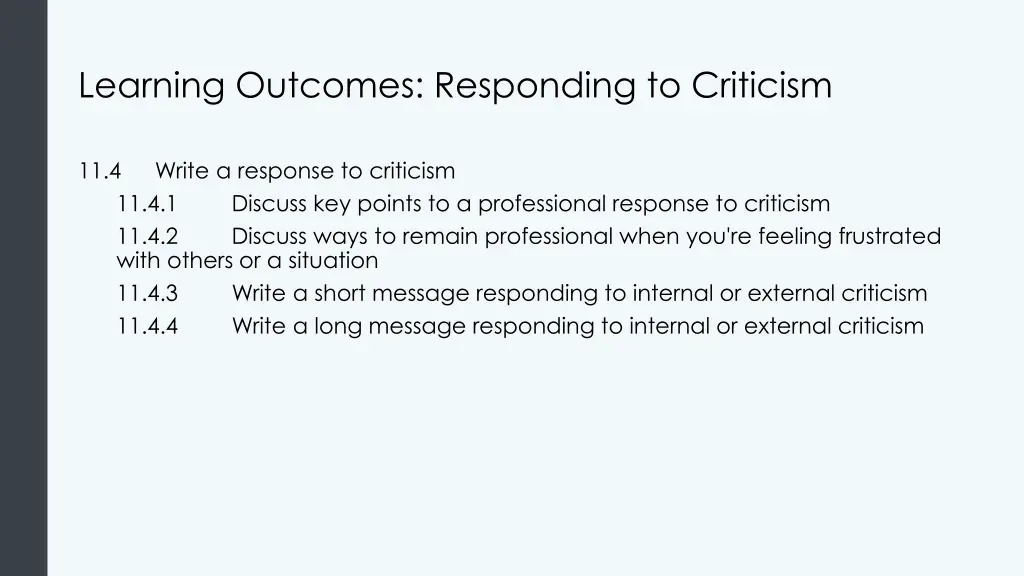 Learning Outcomes: Responding to Criticism

11.4 Write a response to criticism

11.4.1 Discuss key points to a professional response to criticism

11.4.2 Discuss ways to remain professional when you're feeling frustrated with others or a situation

11.4.3 Write a short message responding to internal or external criticism

11.4.4 Write a long message responding to internal or external criticism